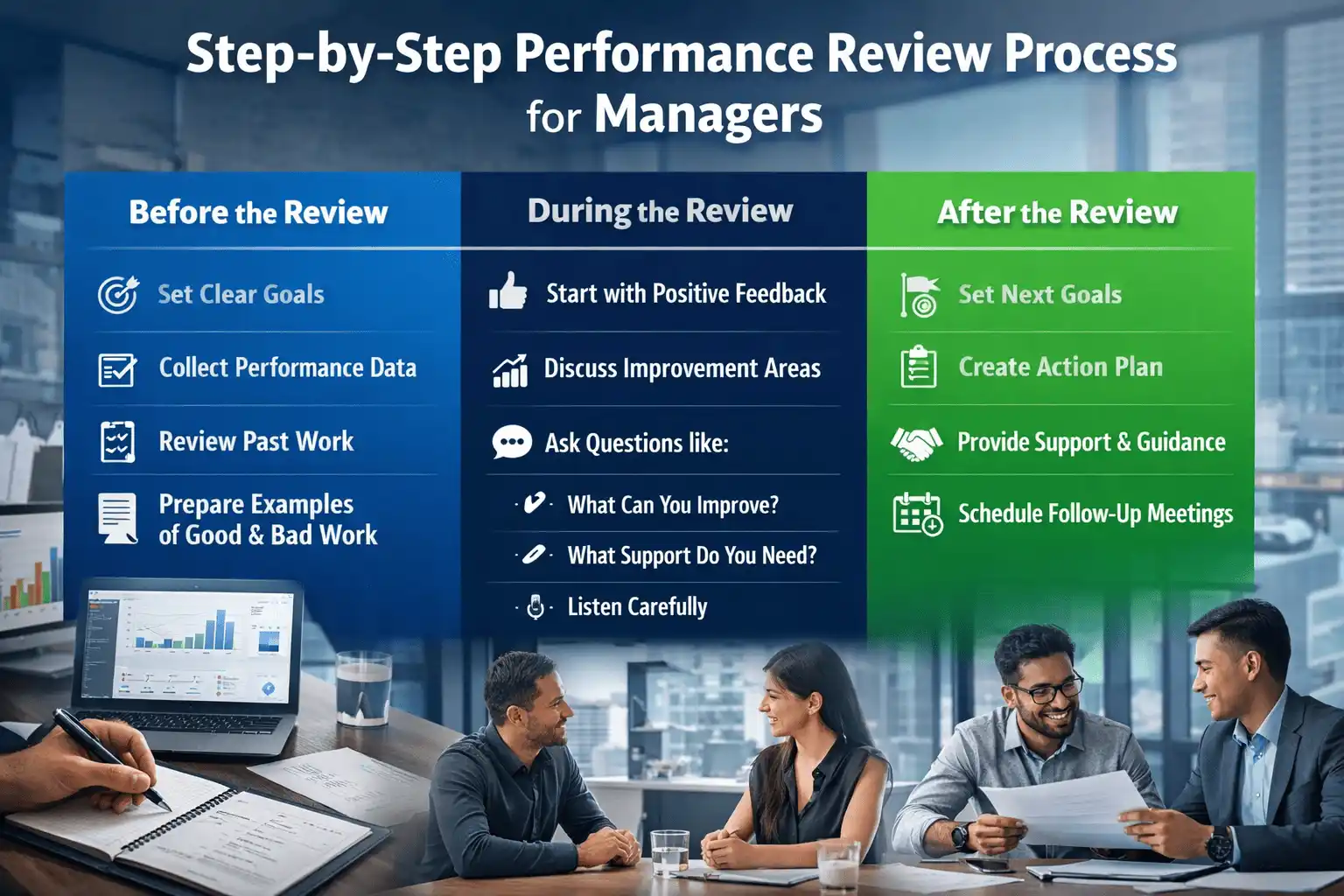 Step-by-Step Performance Review Process for Managers

Before the Review

Set Clear Goals

Collect Performance Data

Review Past Work

Prepare Examples of Good & Bad Work

During the Review

Start with Positive Feedback

Discuss Improvement Areas

Ask Questions like:

What Can You Improve?

What Support Do You Need?

Listen Carefully

After the Review

Set Next Goals

Create Action Plan

Provide Support & Guidance

Schedule Follow-Up Meetings